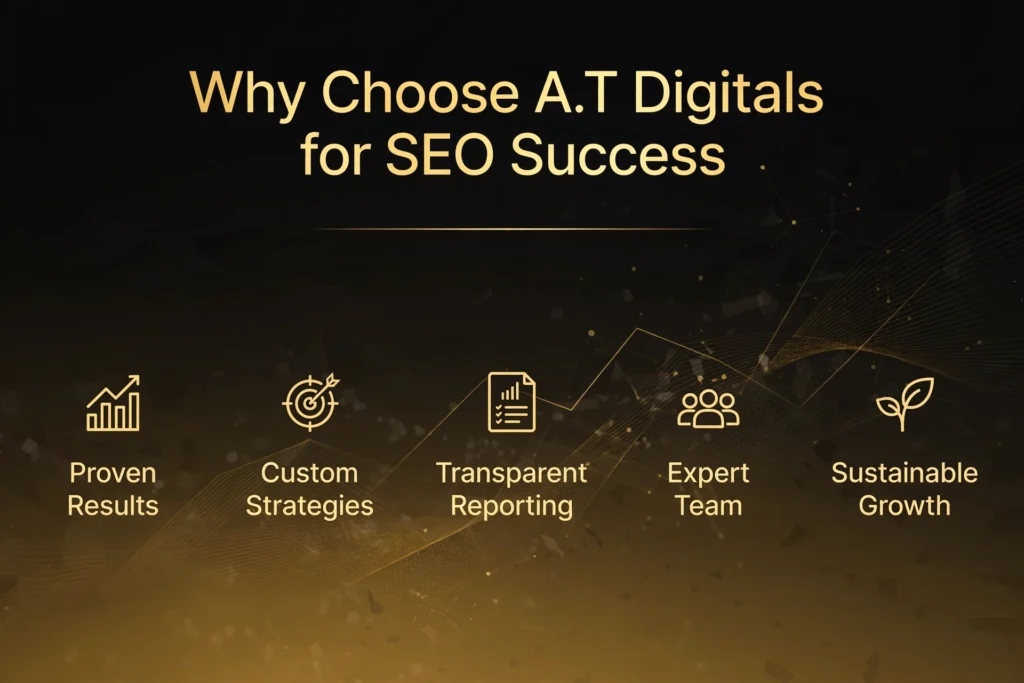 Why Choose A.T Digitals for SEO Success

Proven Results

Custom Strategies

Transparent Reporting

Expert Team

Sustainable Growth